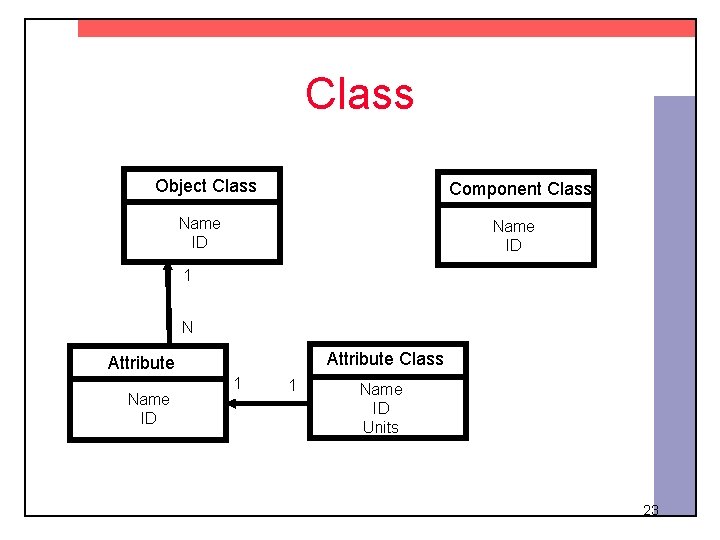 Class

Object Class

Name
ID

Component Class

Name
ID

1

N

Attribute

Name
ID

1

1

Attribute Class

Name
ID
Units

23